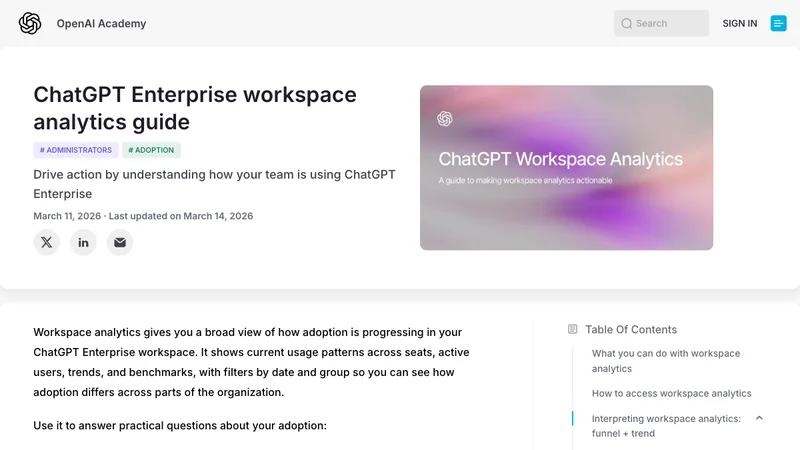 OpenAI Academy

Search

SIGN IN

ChatGPT Enterprise workspace analytics guide

# ADMINISTRATORS

# ADOPTION

Drive action by understanding how your team is using ChatGPT Enterprise

March 11, 2026 · Last updated on March 14, 2026

ChatGPT Workspace Analytics

A guide to making workspace analytics actionable

Workspace analytics gives you a broad view of how adoption is progressing in your ChatGPT Enterprise workspace. It shows current usage patterns across seats, active users, trends, and benchmarks, with filters by date and group so you can see how adoption differs across parts of the organization.

Use it to answer practical questions about your adoption:

Table Of Contents

What you can do with workspace analytics

How to access workspace analytics

Interpreting workspace analytics: funnel + trend